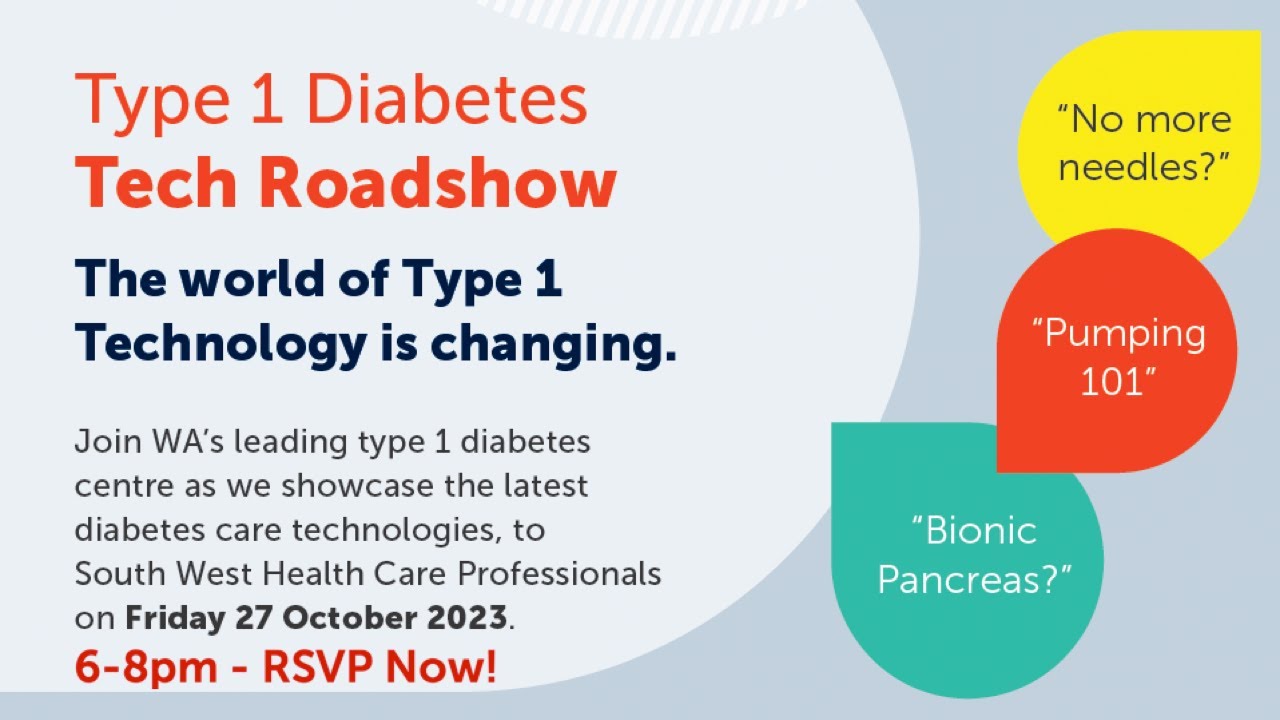 Type 1 Diabetes
Tech Roadshow

The world of Type 1 Technology is changing.

Join WA's leading type 1 diabetes centre as we showcase the latest diabetes care technologies, to South West Health Care Professionals on Friday 27 October 2023.

6-8pm - RSVP Now!

"No more needles?"

"Pumping 101"

"Bionic Pancreas?"